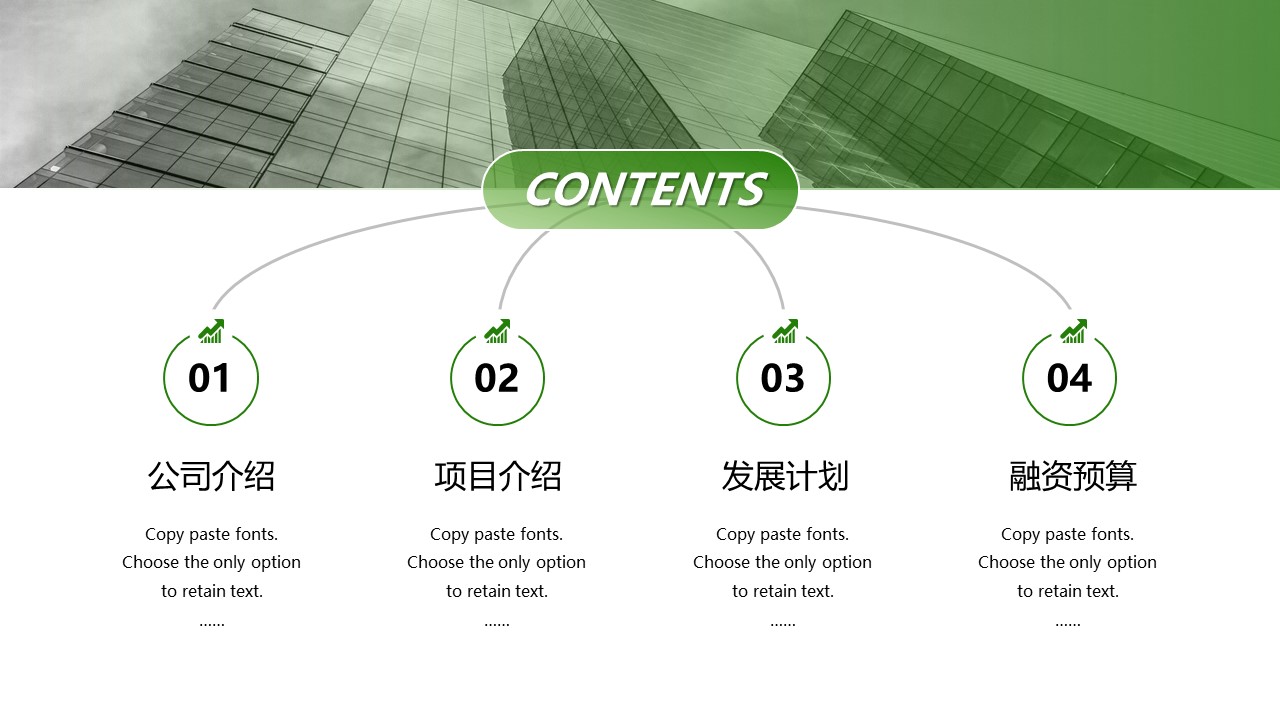 CONTENTS

01

公司介绍

Copy paste fonts. Choose the only option to retain text. ……

02

项目介绍

Copy paste fonts. Choose the only option to retain text. ……

03

发展计划

Copy paste fonts. Choose the only option to retain text. ……

04

融资预算

Copy paste fonts. Choose the only option to retain text. ……